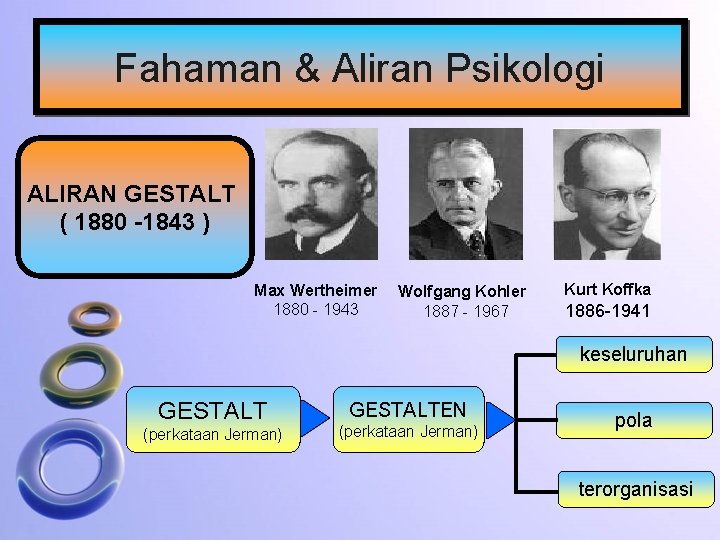 Fahaman & Aliran Psikologi

ALIRAN GESTALT
( 1880 -1843 )

Max Wertheimer
1880 - 1943

Wolfgang Kohler
1887 - 1967

Kurt Koffka
1886-1941

GESTALT
(perkataan Jerman)

GESTALTEN
(perkataan Jerman)

keseluruhan

pola

terorganisasi